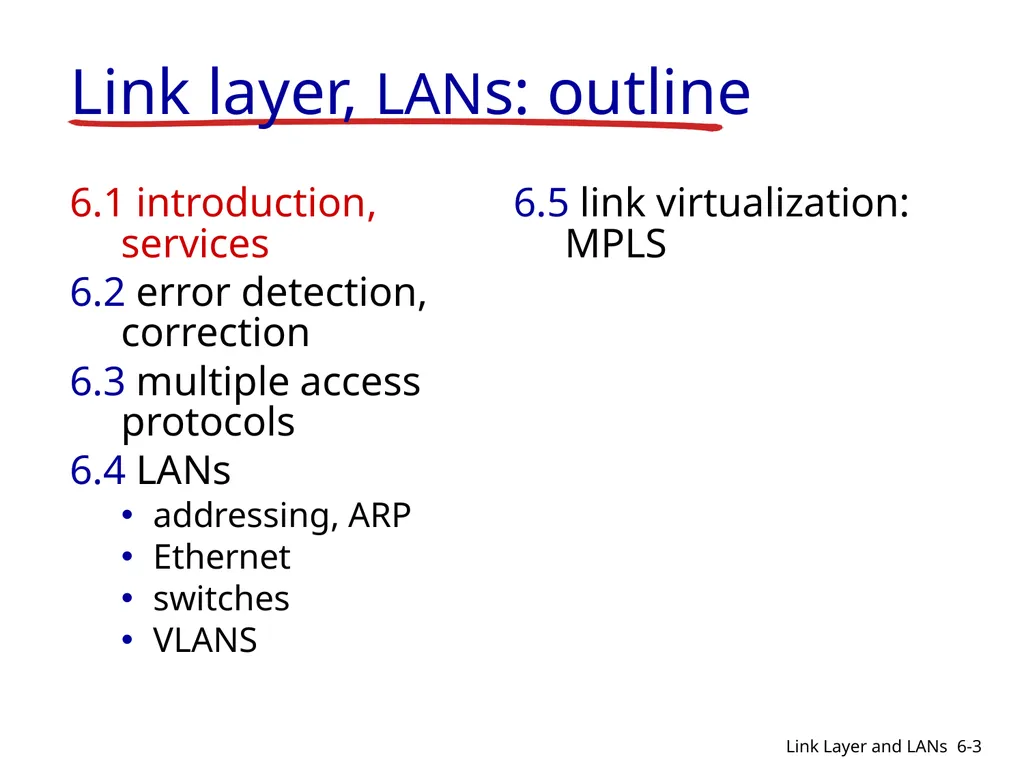 Link layer, LANs: outline

6.1 introduction, services
6.2 error detection, correction
6.3 multiple access protocols
6.4 LANs
• addressing, ARP
• Ethernet
• switches
• VLANS

6.5 link virtualization: MPLS

Link Layer and LANs 6-3